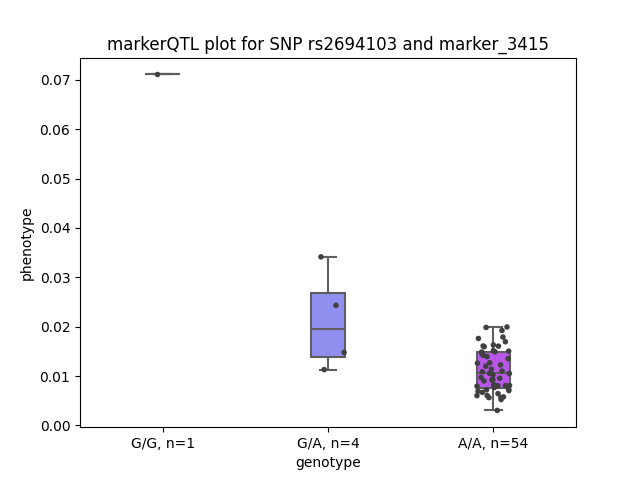 markerQTL plot for SNP rs2694103 and marker_3415

phenotype

0.07
0.06
0.05
0.04
0.03
0.02
0.01
0.00

G/G, n=1
G/A, n=4
A/A, n=54

genotype